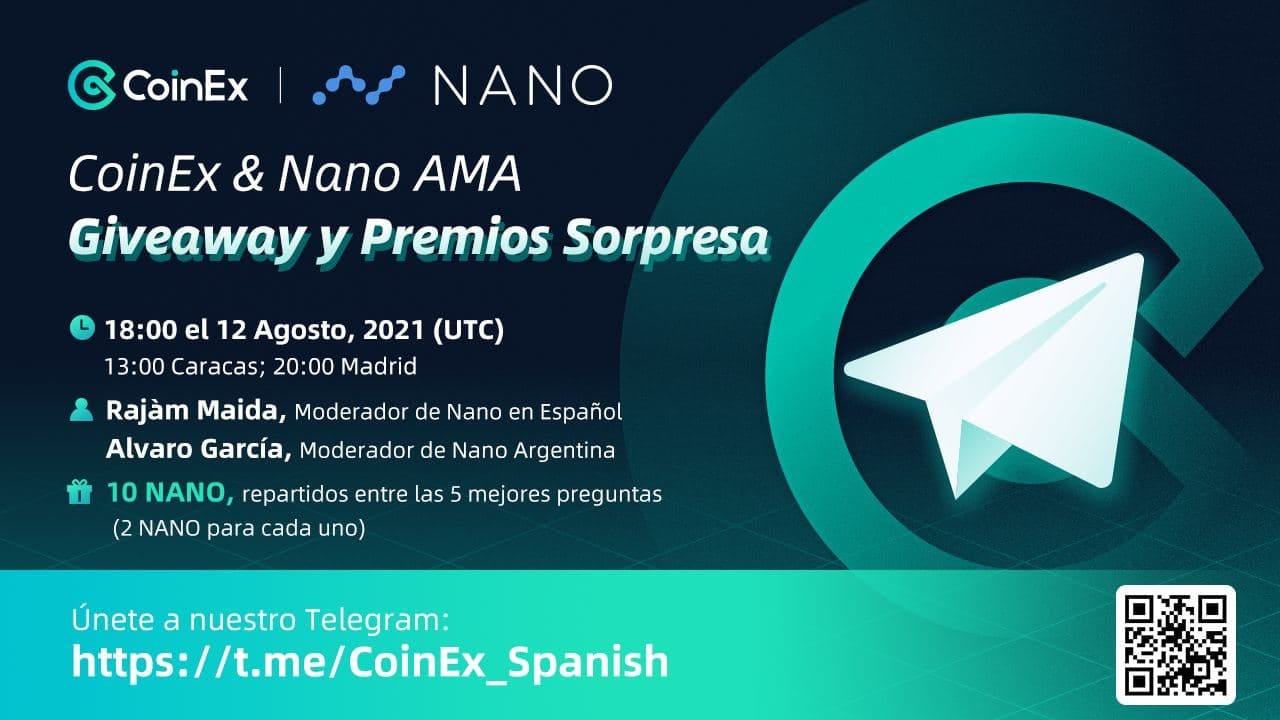 CoinEx | NANO

CoinEx & Nano AMA
Giveaway y Premios Sorpresa

18:00 el 12 Agosto, 2021 (UTC)
13:00 Caracas; 20:00 Madrid

Rajàm Maida, Moderador de Nano en Español
Alvaro García, Moderador de Nano Argentina

10 NANO, repartidos entre las 5 mejores preguntas
(2 NANO para cada uno)

Únete a nuestro Telegram:
https://t.me/CoinEx_Spanish